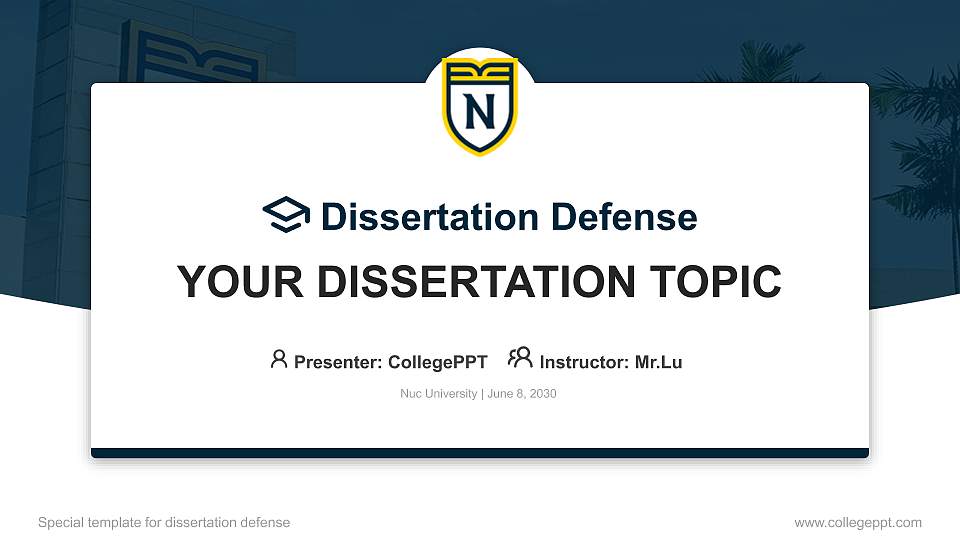 N

Dissertation Defense

YOUR DISSERTATION TOPIC

Presenter: CollegePPT Instructor: Mr.Lu

Nuc University | June 8, 2030

Special template for dissertation defense

www.collegeppt.com